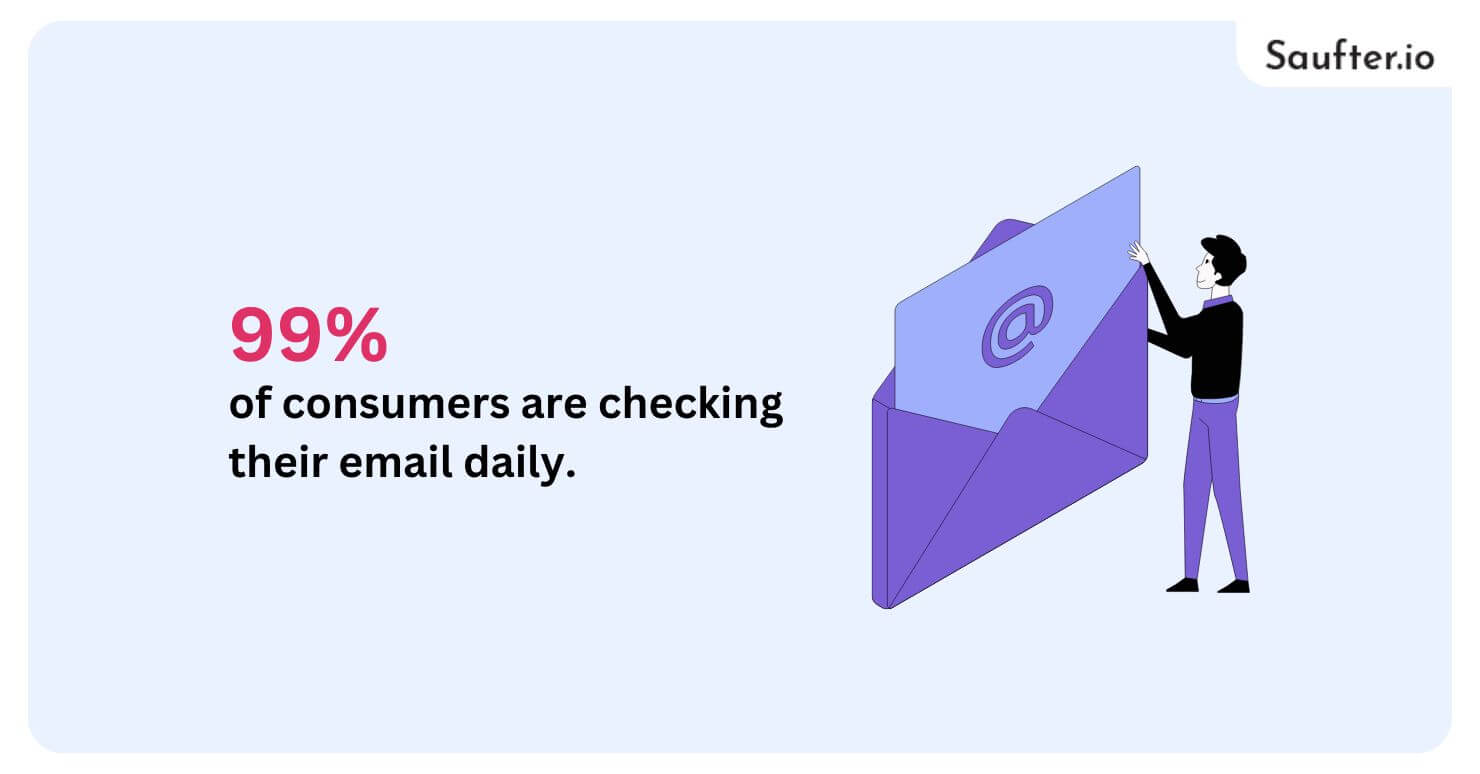 Saufter.io

99%
of consumers are checking their email daily.

@